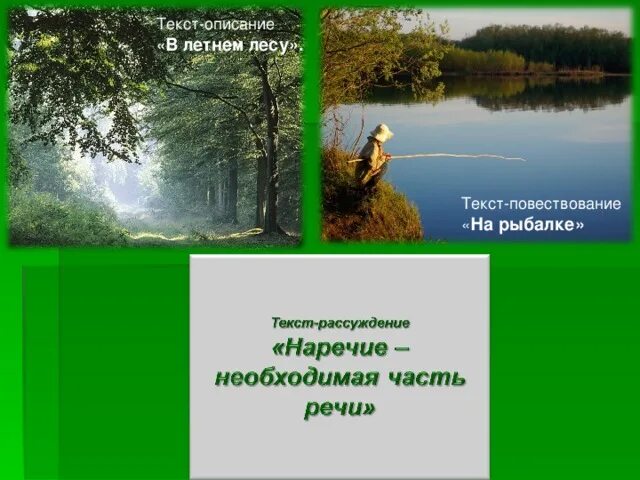 Текст-описание
«В летнем лесу».

Текст-повествование
«На рыбалке»

Текст-рассуждение
«Наречие – необходимая часть речи»